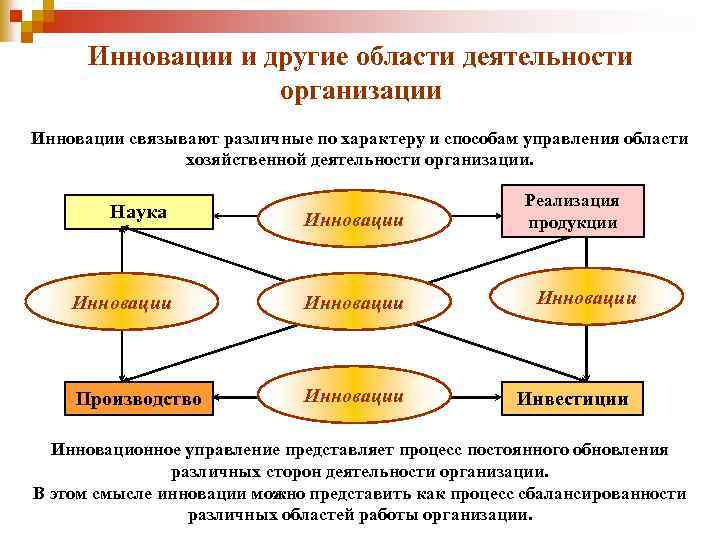 Инновации и другие области деятельности организации

Инновации связывают различные по характеру и способам управления области хозяйственной деятельности организации.

Наука

Инновации

Реализация продукции

Инновации

Инновации

Инновации

Производство

Инновации

Инвестиции

Инновационное управление представляет процесс постоянного обновления различных сторон деятельности организации.
В этом смысле инновации можно представить как процесс сбалансированности различных областей работы организации.